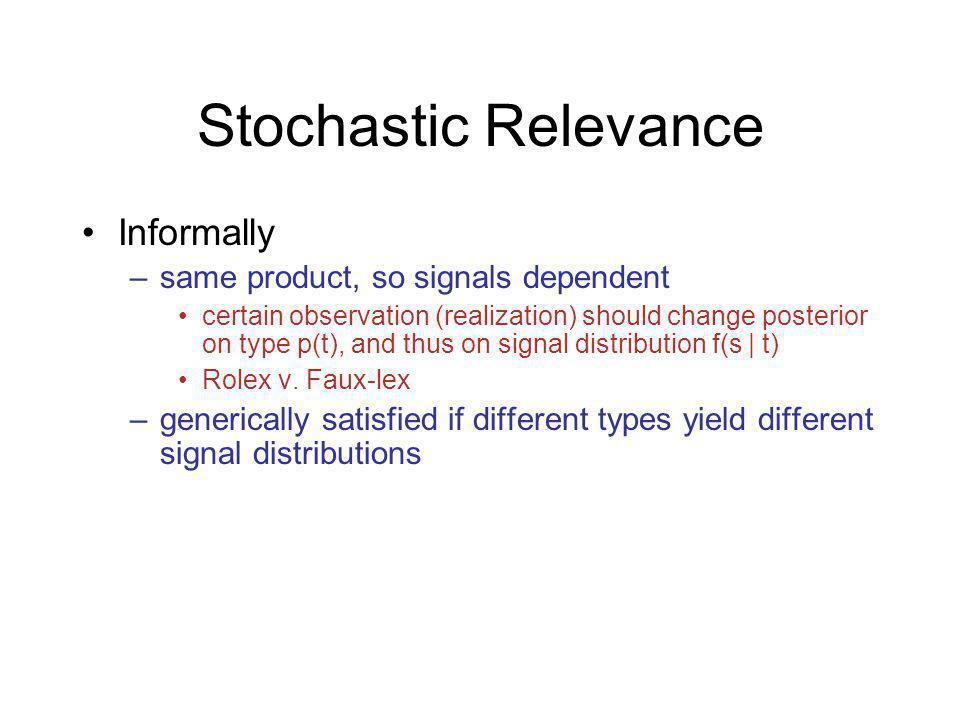 Stochastic Relevance

• Informally

– same product, so signals dependent

• certain observation (realization) should change posterior on type p(t), and thus on signal distribution f(s | t)

• Rolex v. Faux-lex

– generically satisfied if different types yield different signal distributions